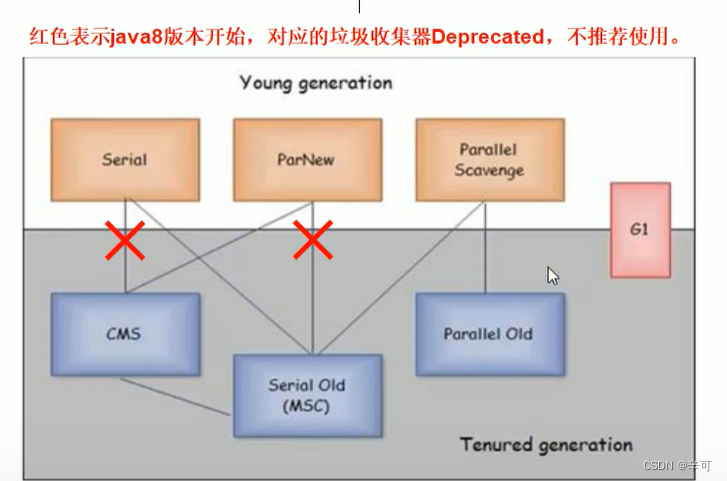 红色表示java8版本开始，对应的垃圾收集器Deprecated，不推荐使用。

Young generation

Serial

ParNew

Parallel Scavenge

G1

CMS

Parallel Old

Serial Old (MSC)

Tenured generation

CSDN @辛可